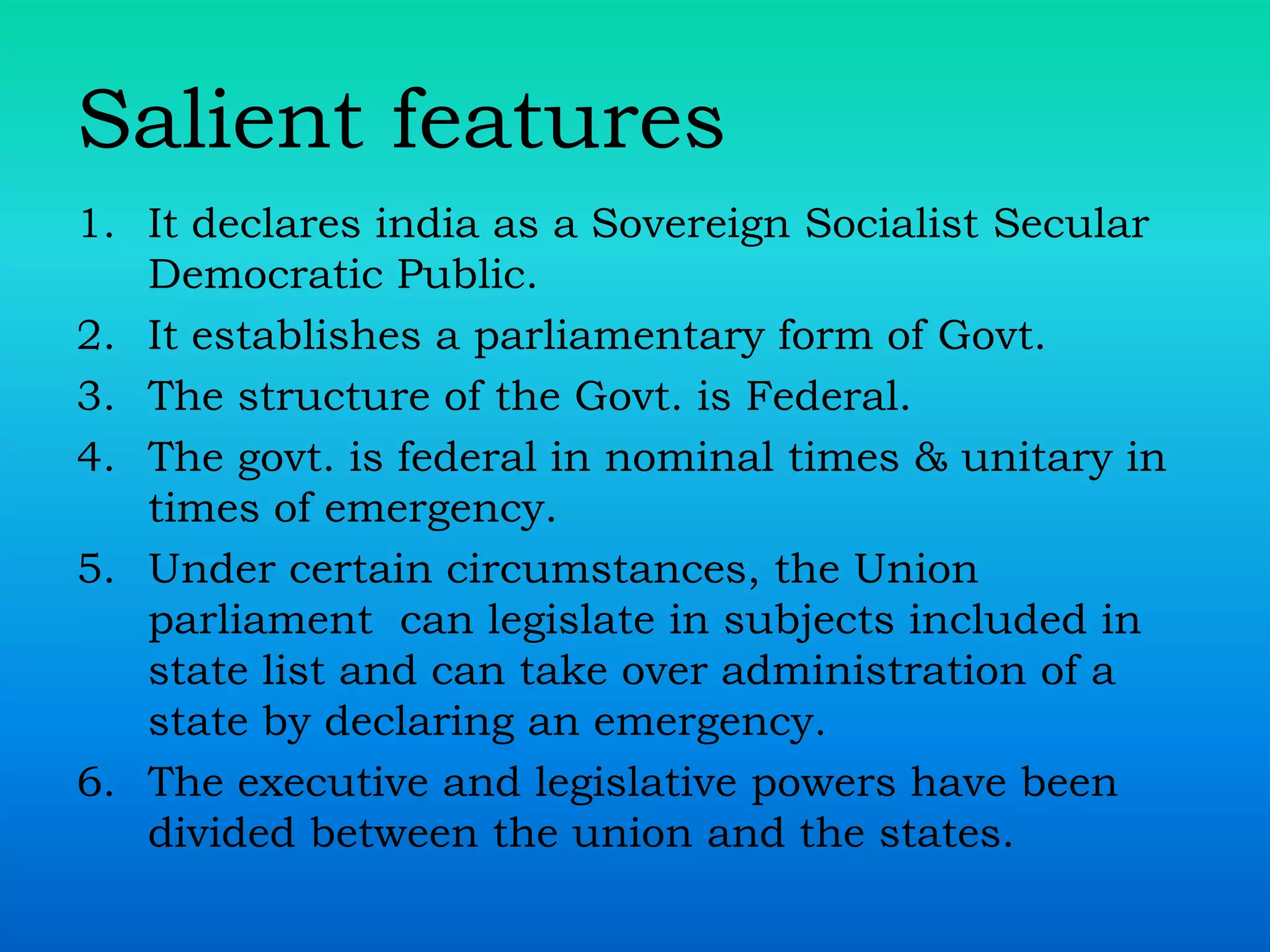 Salient features

1. It declares india as a Sovereign Socialist Secular Democratic Public.
2. It establishes a parliamentary form of Govt.
3. The structure of the Govt. is Federal.
4. The govt. is federal in nominal times & unitary in times of emergency.
5. Under certain circumstances, the Union parliament can legislate in subjects included in state list and can take over administration of a state by declaring an emergency.
6. The executive and legislative powers have been divided between the union and the states.